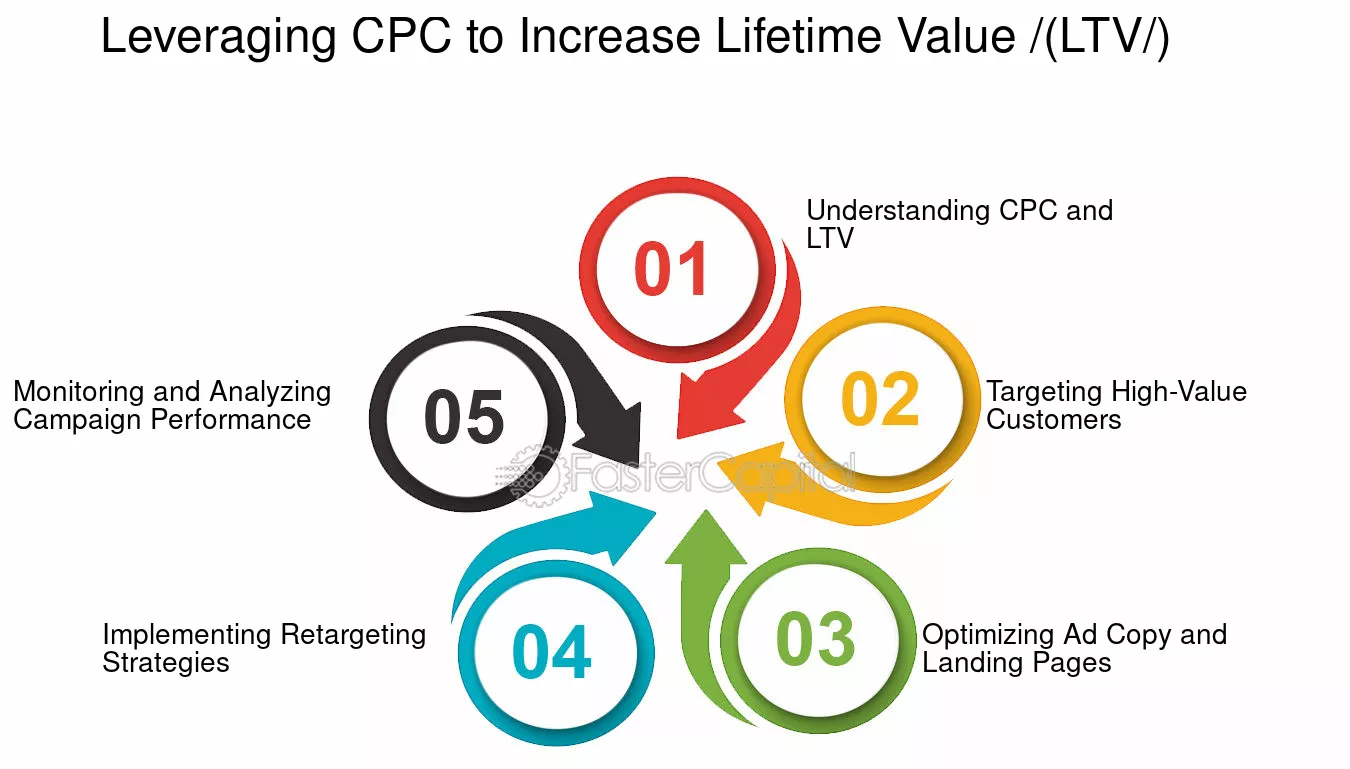 Leveraging CPC to Increase Lifetime Value /(LTV/)

01
Understanding CPC and LTV

02
Targeting High-Value Customers

03
Optimizing Ad Copy and Landing Pages

04
Implementing Retargeting Strategies

05
Monitoring and Analyzing Campaign Performance

FasterCapital